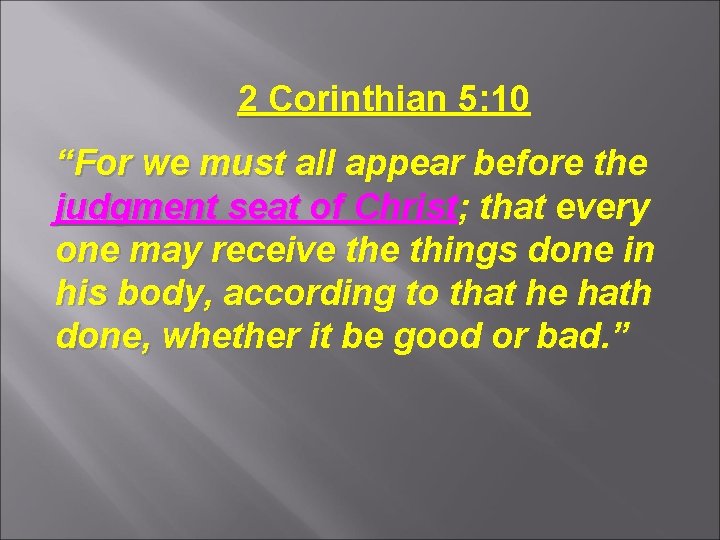 2 Corinthian 5:10

“For we must all appear before the judgment seat of Christ; that every one may receive the things done in his body, according to that he hath done, whether it be good or bad.”